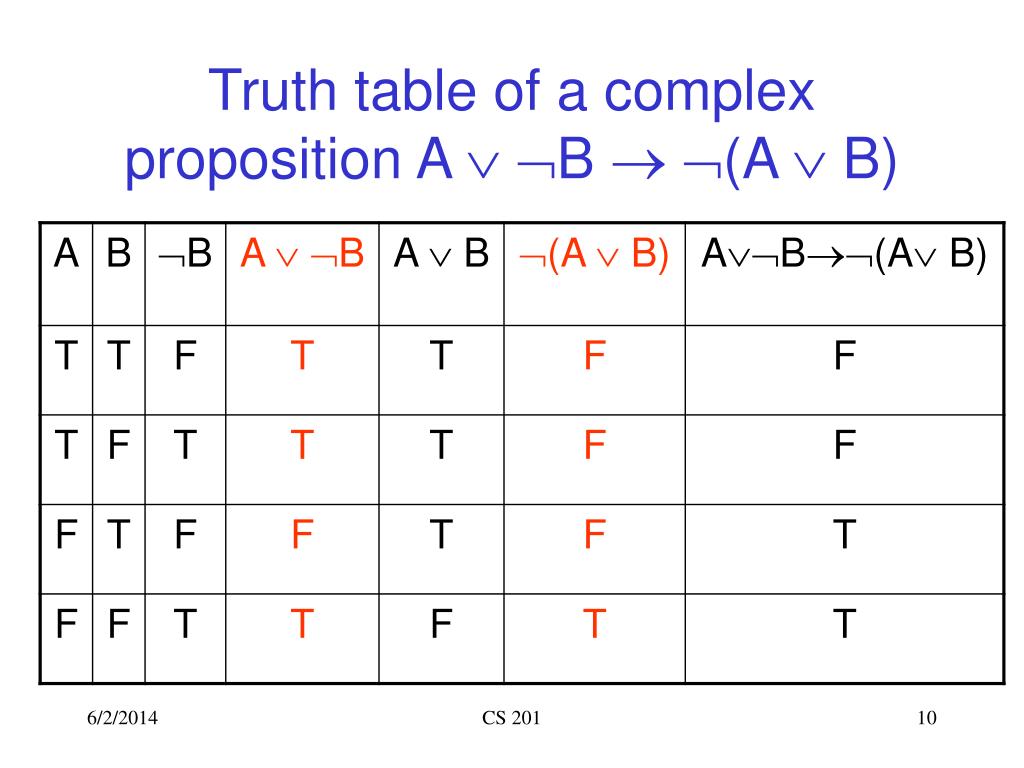 Truth table of a complex proposition $A \vee \neg B \rightarrow \neg(A \vee B)$

| A | B | $\neg B$ | $A \vee \neg B$ | $A \vee B$ | $\neg(A \vee B)$ | $A \vee \neg B \rightarrow \neg(A \vee B)$ |
|---|---|---|---|---|---|---|
| T | T | F | T | T | F | F |
| T | F | T | T | T | F | F |
| F | T | F | F | T | F | T |
| F | F | T | T | F | T | T |

6/2/2014 CS 201 10